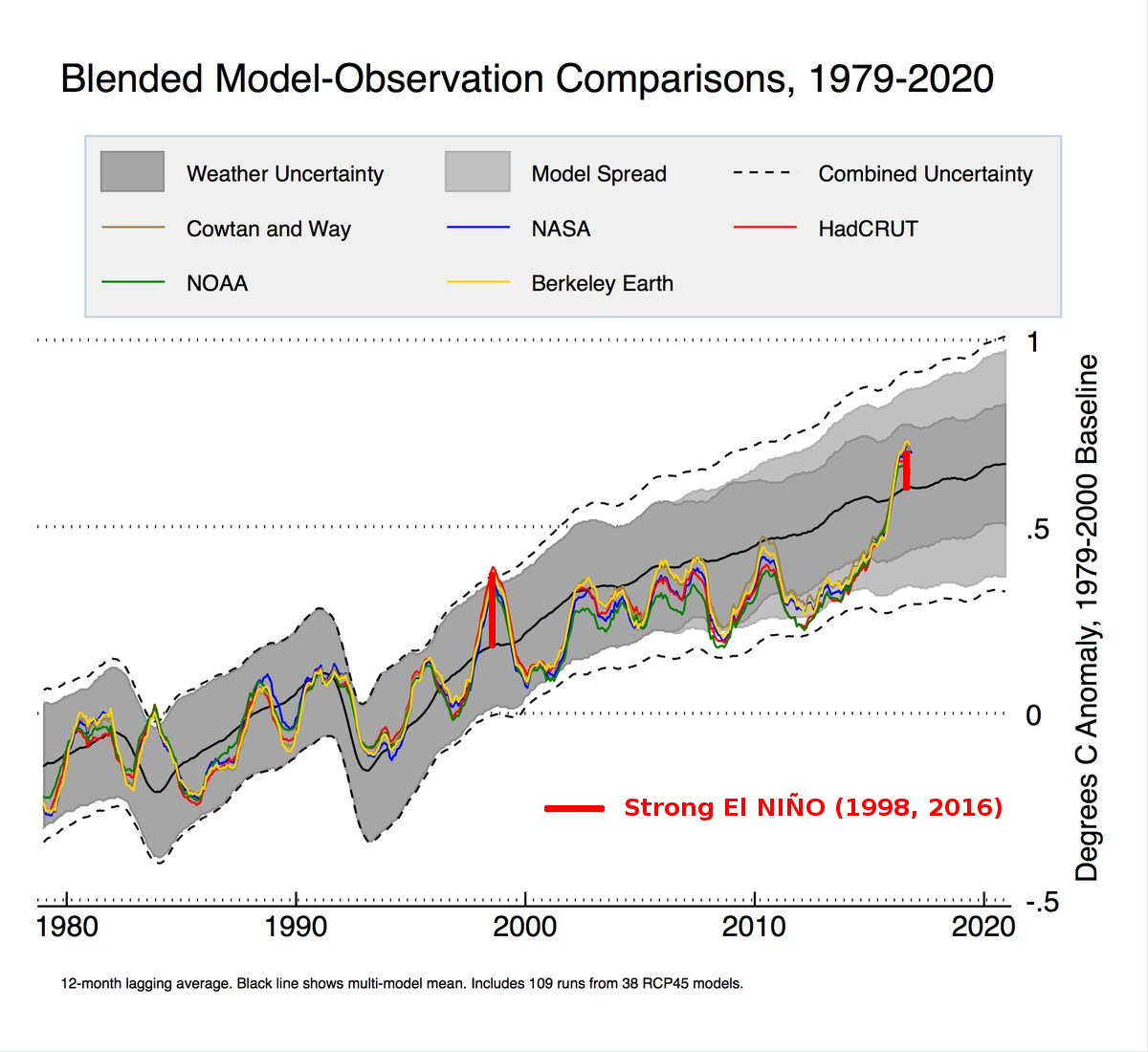 Blended Model-Observation Comparisons, 1979-2020

Weather Uncertainty
Model Spread
Combined Uncertainty
Cowtan and Way
NASA
HadCRUT
NOAA
Berkeley Earth

1
.5
0
-.5

Degrees C Anomaly, 1979-2000 Baseline

Strong El NIÑO (1998, 2016)

1980
1990
2000
2010
2020

12-month lagging average. Black line shows multi-model mean. Includes 109 runs from 38 RCP45 models.